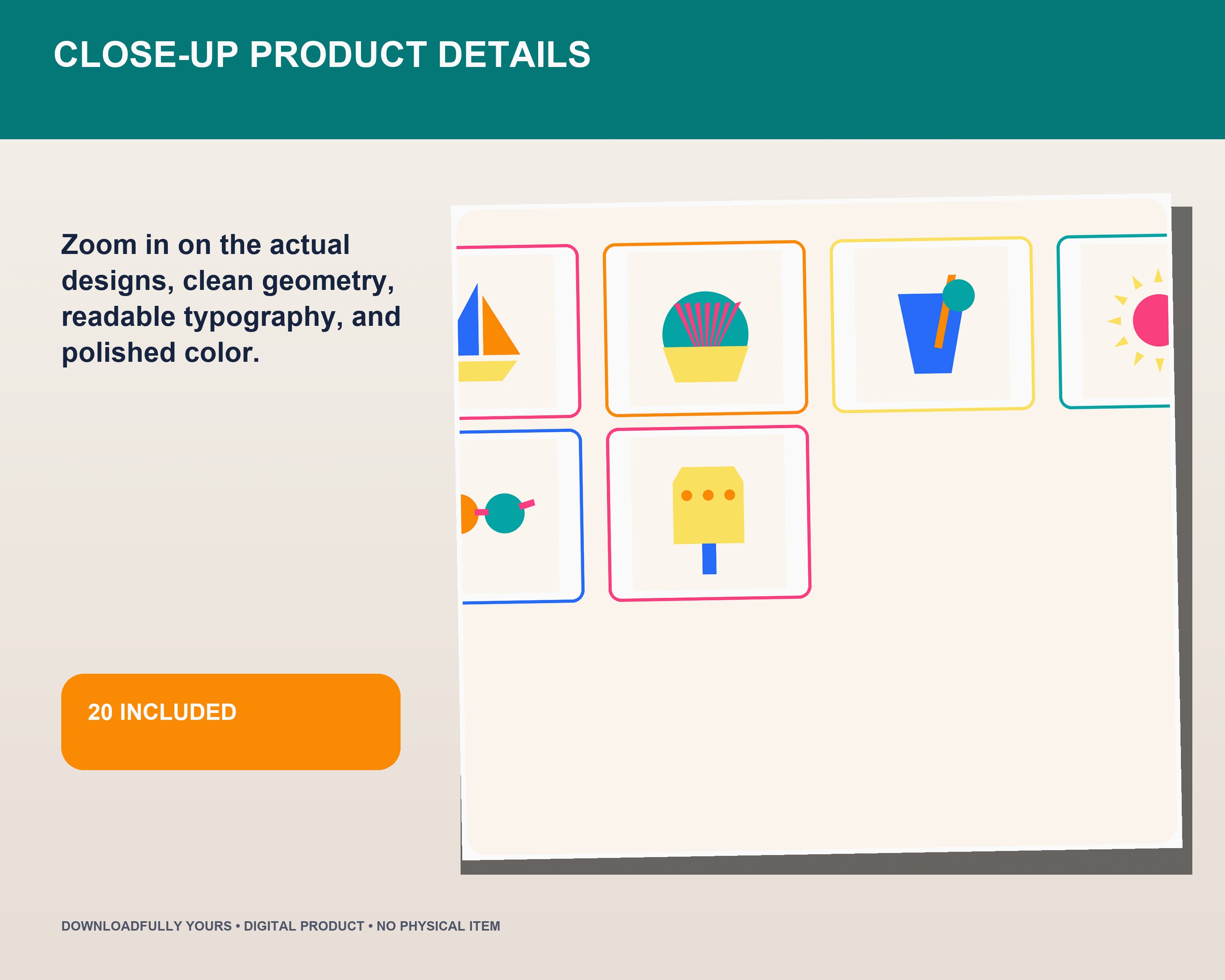 CLOSE-UP PRODUCT DETAILS

Zoom in on the actual designs, clean geometry, readable typography, and polished color.

20 INCLUDED

DOWNLOADFULLY YOURS • DIGITAL PRODUCT • NO PHYSICAL ITEM